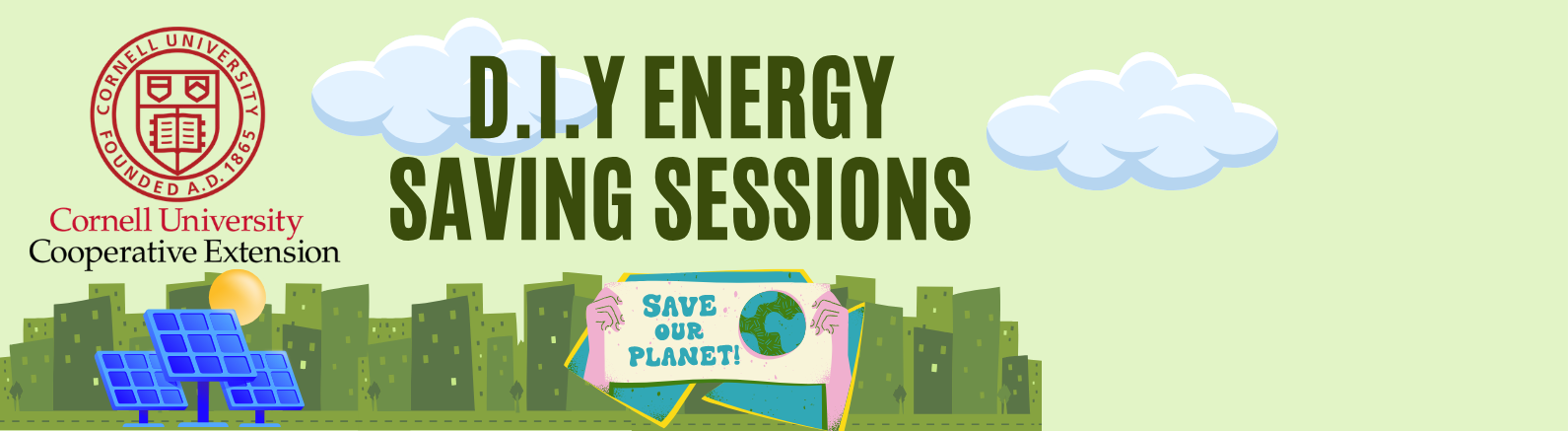 CORNELL UNIVERSITY FOUNDED A.D. 1865

Cornell University
Cooperative Extension

D.I.Y ENERGY SAVING SESSIONS

SAVE OUR PLANET!